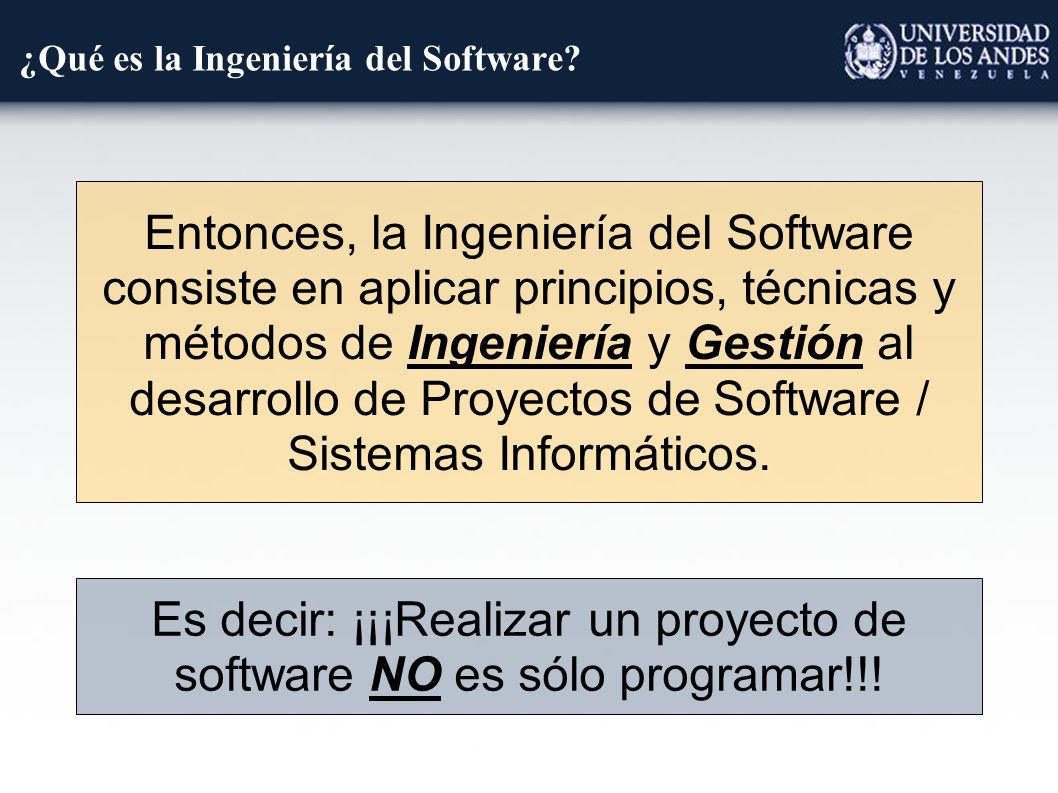 ¿Qué es la Ingeniería del Software?

UNIVERSIDAD DE LOS ANDES VENEZUELA

Entonces, la Ingeniería del Software consiste en aplicar principios, técnicas y métodos de Ingeniería y Gestión al desarrollo de Proyectos de Software / Sistemas Informáticos.

Es decir: ¡¡¡Realizar un proyecto de software NO es sólo programar!!!